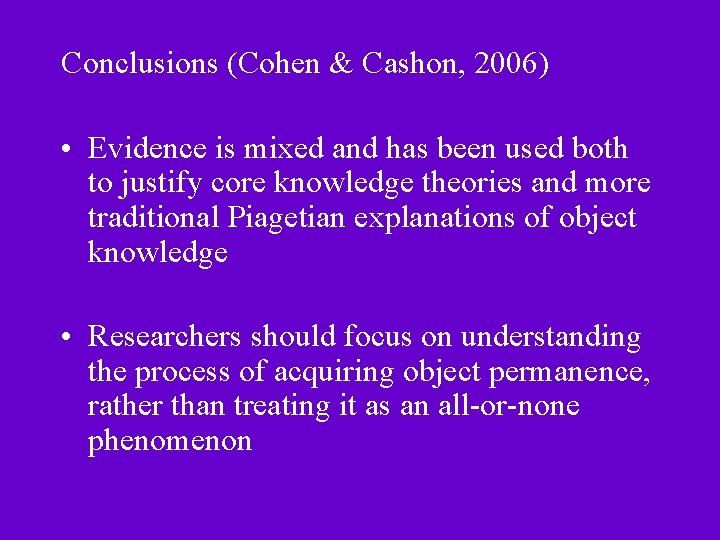 Conclusions (Cohen & Cashon, 2006)

• Evidence is mixed and has been used both to justify core knowledge theories and more traditional Piagetian explanations of object knowledge

• Researchers should focus on understanding the process of acquiring object permanence, rather than treating it as an all-or-none phenomenon